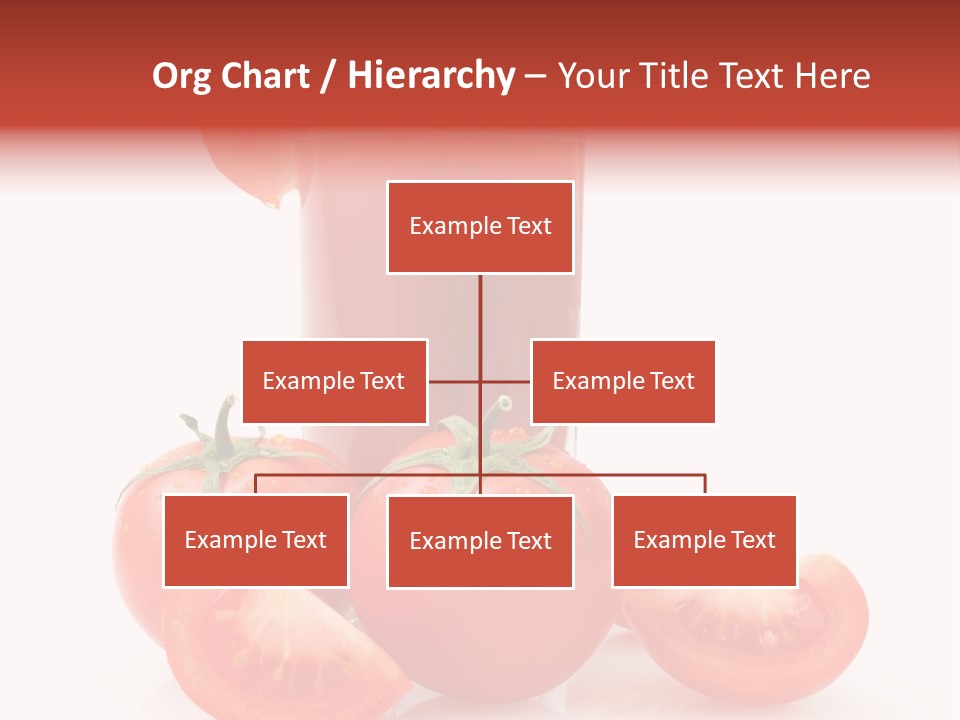 Org Chart / Hierarchy – Your Title Text Here

Example Text

Example Text

Example Text

Example Text

Example Text

Example Text